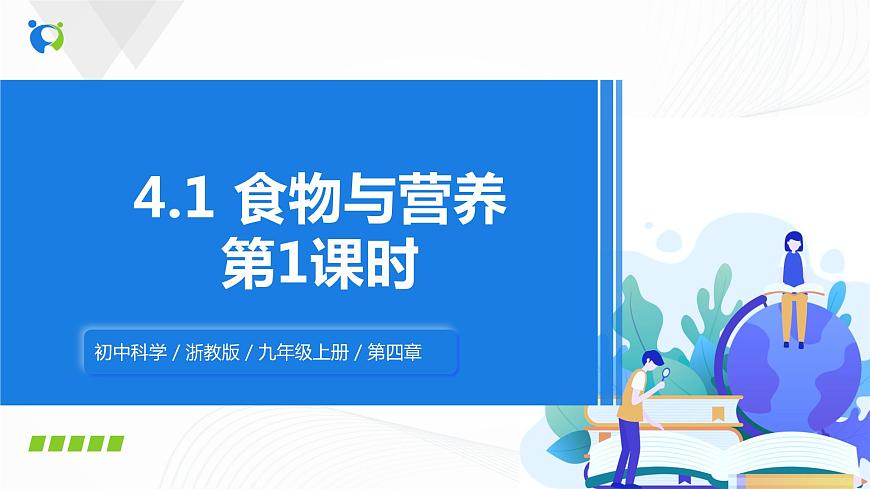 4.1 食物与营养
第1课时

初中科学 / 浙教版 / 九年级上册 / 第四章